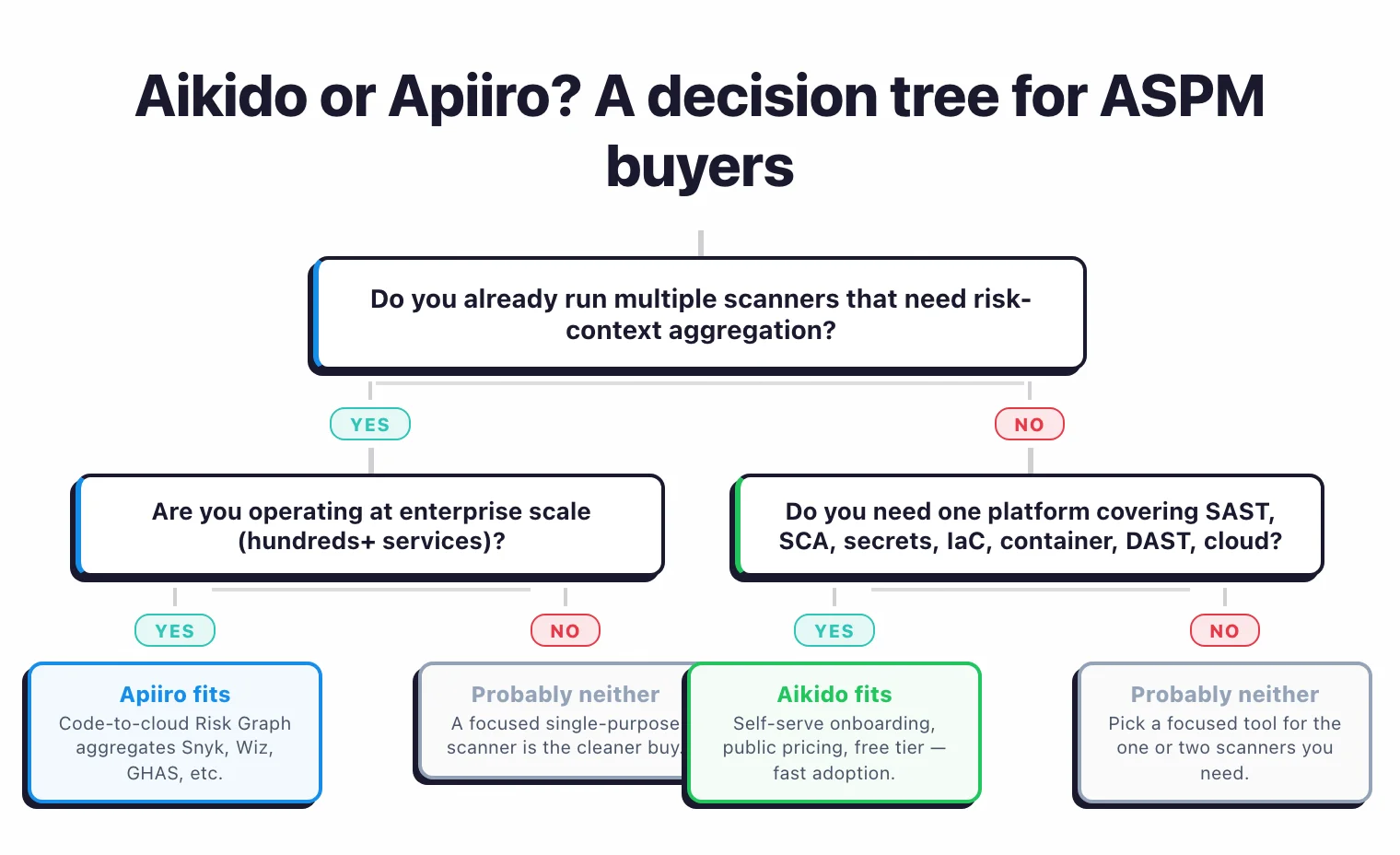 Aikido or Apiiro? A decision tree for ASPM buyers

Do you already run multiple scanners that need risk-context aggregation?

YES

NO

Are you operating at enterprise scale (hundreds+ services)?

Do you need one platform covering SAST, SCA, secrets, IaC, container, DAST, cloud?

YES

NO

YES

NO

Apiiro fits
Code-to-cloud Risk Graph aggregates Snyk, Wiz, GHAS, etc.

Probably neither
A focused single-purpose scanner is the cleaner buy

Aikido fits
Self-serve onboarding, public pricing, free tier — fast adoption.

Probably neither
Pick a focused tool for the one or two scanners you need.